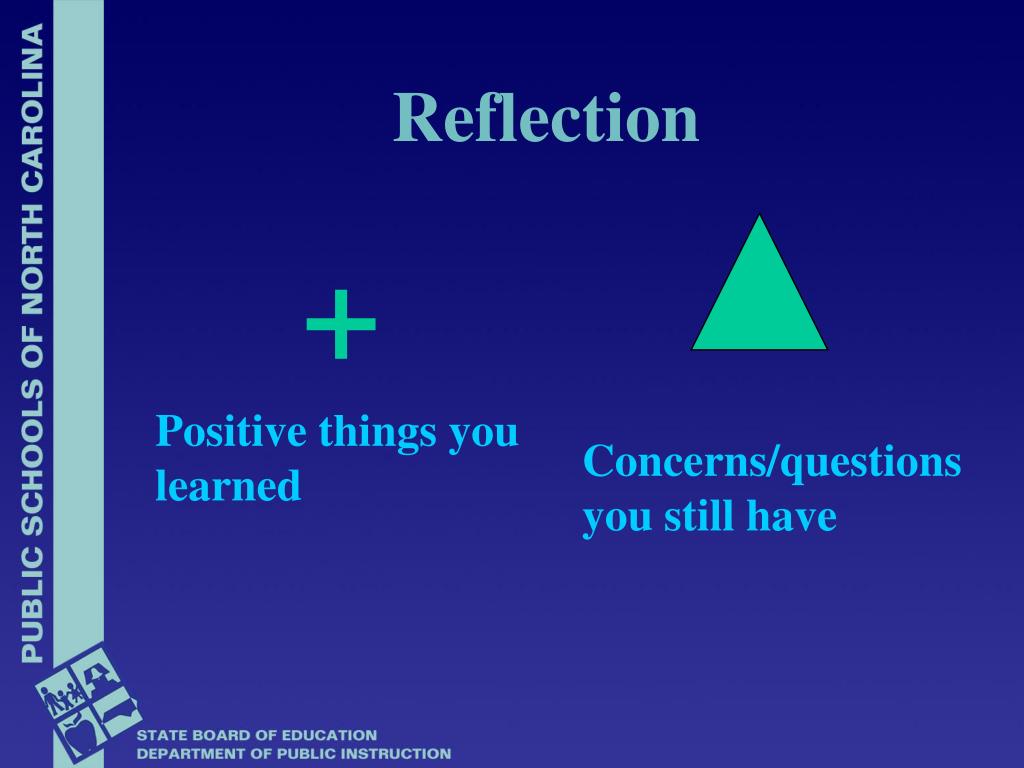 PUBLIC SCHOOLS OF NORTH CAROLINA

Reflection

+

Positive things you learned

Concerns/questions you still have

STATE BOARD OF EDUCATION
DEPARTMENT OF PUBLIC INSTRUCTION